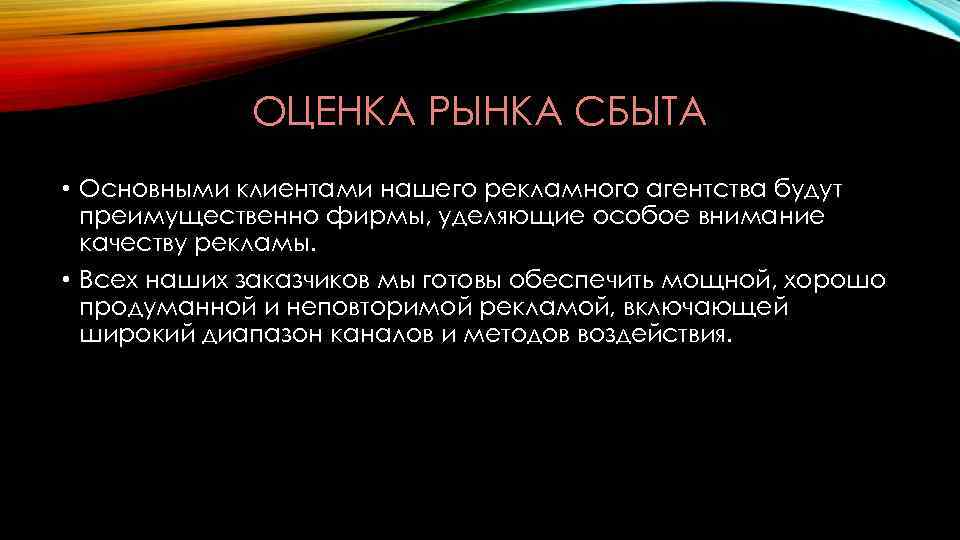 ОЦЕНКА РЫНКА СБЫТА

• Основными клиентами нашего рекламного агентства будут преимущественно фирмы, уделяющие особое внимание качеству рекламы.

• Всех наших заказчиков мы готовы обеспечить мощной, хорошо продуманной и неповторимой рекламой, включающей широкий диапазон каналов и методов воздействия.